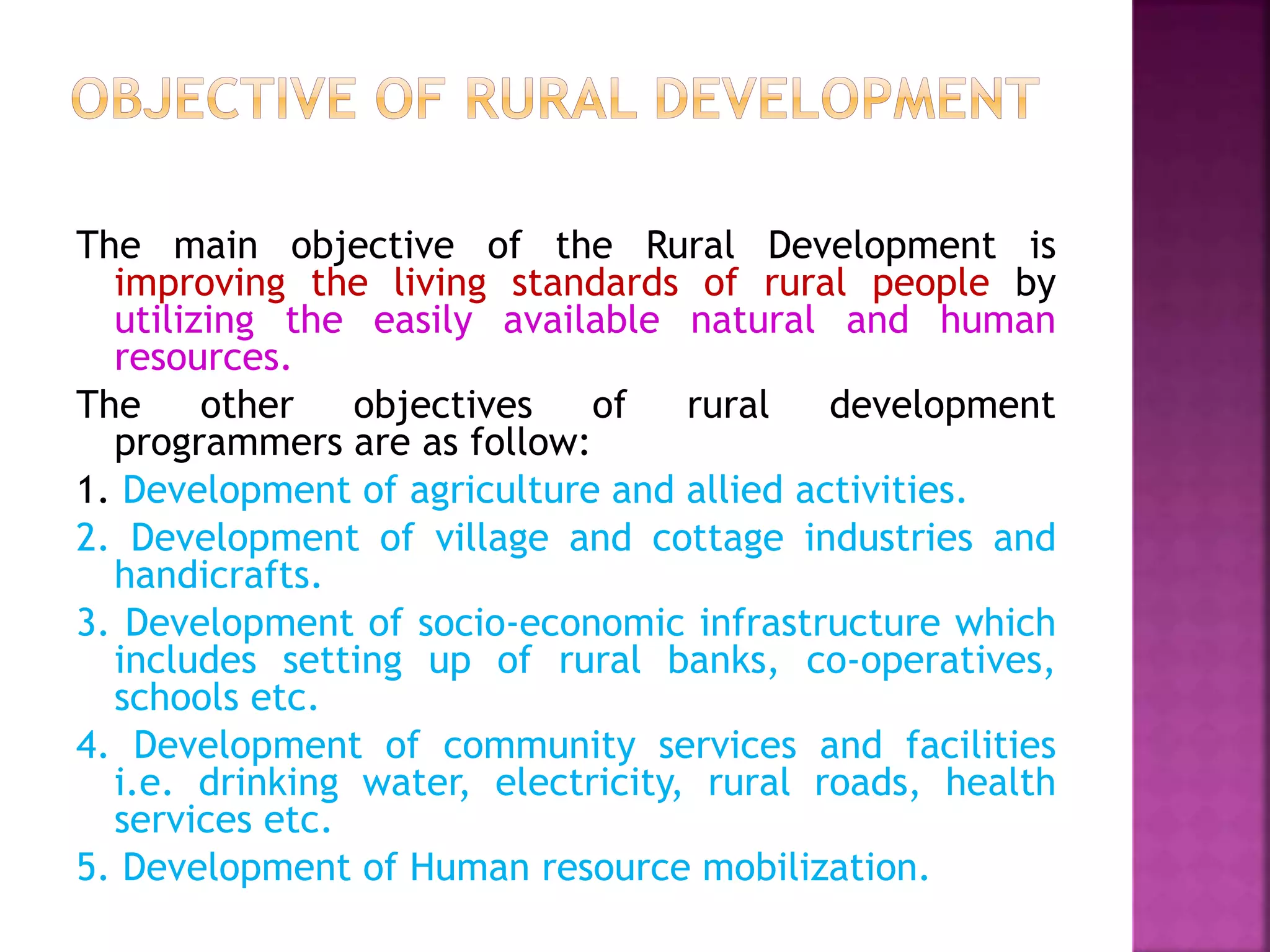 OBJECTIVE OF RURAL DEVELOPMENT

The main objective of the Rural Development is improving the living standards of rural people by utilizing the easily available natural and human resources.

The other objectives of rural development programmers are as follow:

1. Development of agriculture and allied activities.

2. Development of village and cottage industries and handicrafts.

3. Development of socio-economic infrastructure which includes setting up of rural banks, co-operatives, schools etc.

4. Development of community services and facilities i.e. drinking water, electricity, rural roads, health services etc.

5. Development of Human resource mobilization.